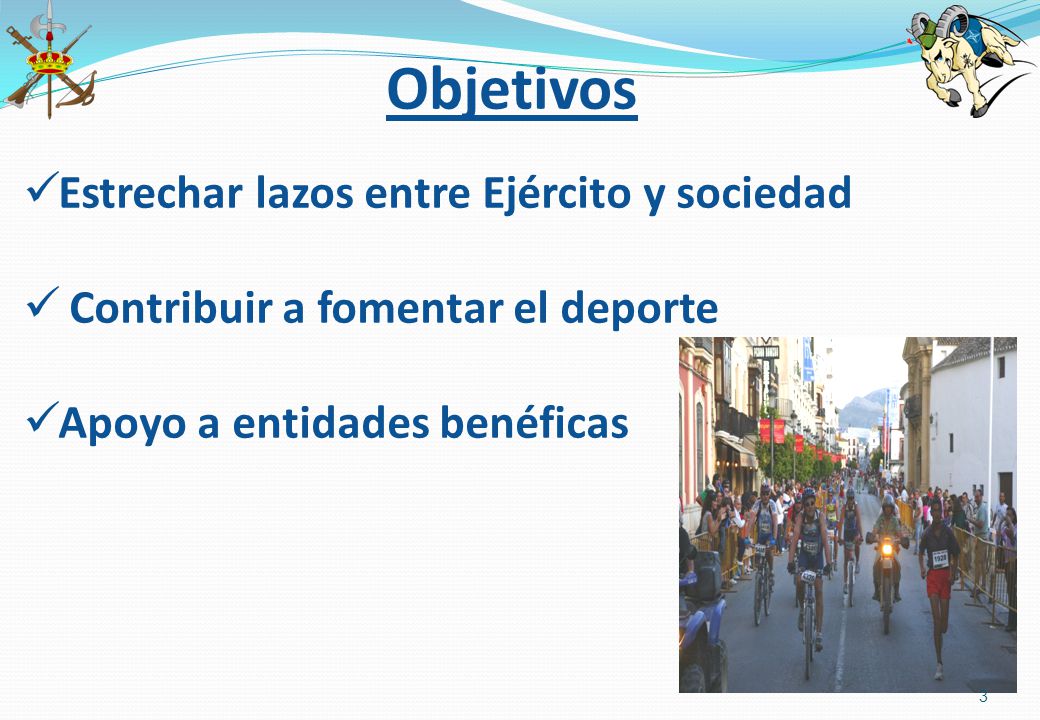 Objetivos

✓Estrechar lazos entre Ejército y sociedad

✓ Contribuir a fomentar el deporte

✓Apoyo a entidades benéficas

3